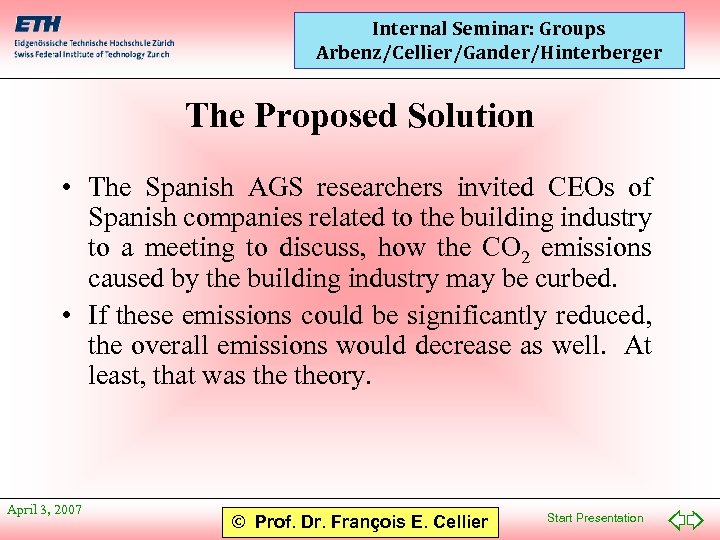 ETH
Eidgenössische Technische Hochschule Zürich
Swiss Federal Institute of Technology Zurich

Internal Seminar: Groups Arbenz/Cellier/Gander/Hinterberger

The Proposed Solution

• The Spanish AGS researchers invited CEOs of Spanish companies related to the building industry to a meeting to discuss, how the $CO_2$ emissions caused by the building industry may be curbed.

• If these emissions could be significantly reduced, the overall emissions would decrease as well. At least, that was the theory.

April 3, 2007

© Prof. Dr. François E. Cellier

Start Presentation